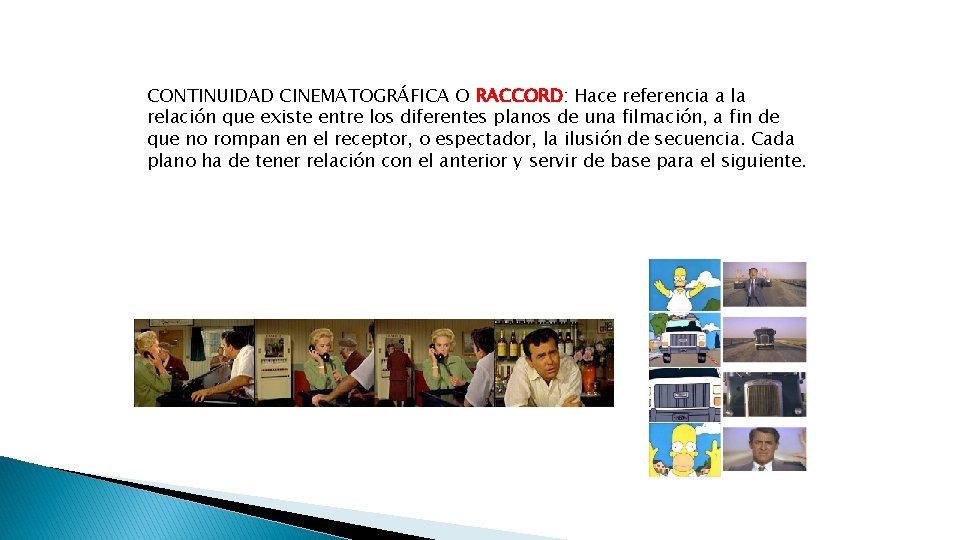 CONTINUIDAD CINEMATOGRÁFICA O RACCORD: Hace referencia a la relación que existe entre los diferentes planos de una filmación, a fin de que no rompan en el receptor, o espectador, la ilusión de secuencia. Cada plano ha de tener relación con el anterior y servir de base para el siguiente.